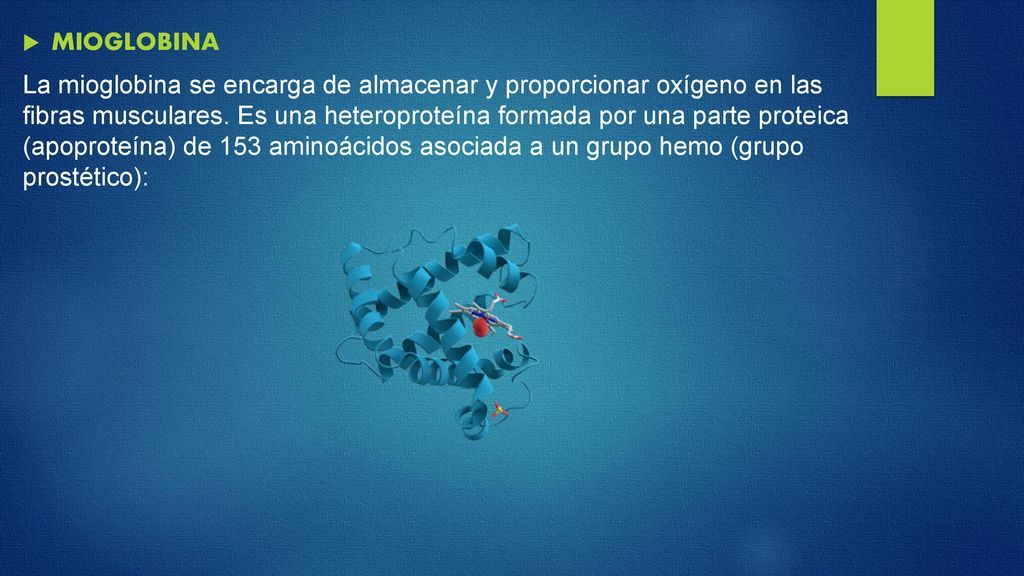 MIOGLOBINA

La mioglobina se encarga de almacenar y proporcionar oxígeno en las fibras musculares. Es una heteroproteína formada por una parte proteica (apoproteína) de 153 aminoácidos asociada a un grupo hemo (grupo prostético):